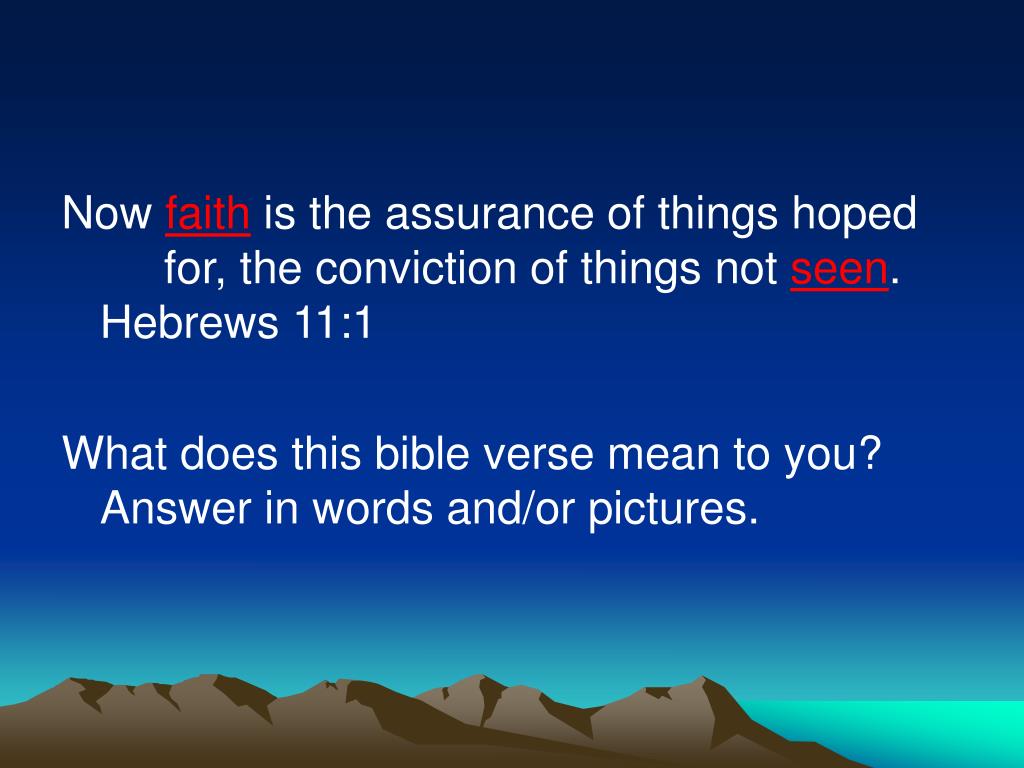 Now faith is the assurance of things hoped for, the conviction of things not seen. Hebrews 11:1

What does this bible verse mean to you? Answer in words and/or pictures.